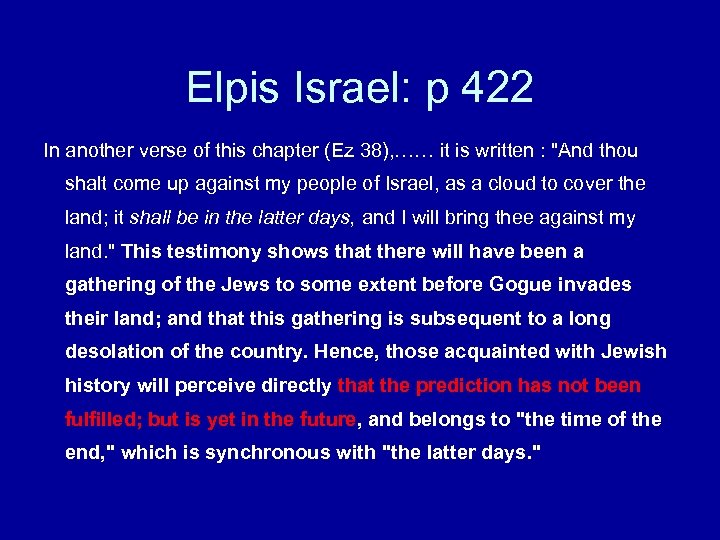 Elpis Israel: p 422

In another verse of this chapter (Ez 38),…… it is written : "And thou shalt come up against my people of Israel, as a cloud to cover the land; it shall be in the latter days, and I will bring thee against my land." This testimony shows that there will have been a gathering of the Jews to some extent before Gogue invades their land; and that this gathering is subsequent to a long desolation of the country. Hence, those acquainted with Jewish history will perceive directly that the prediction has not been fulfilled; but is yet in the future, and belongs to "the time of the end," which is synchronous with "the latter days."